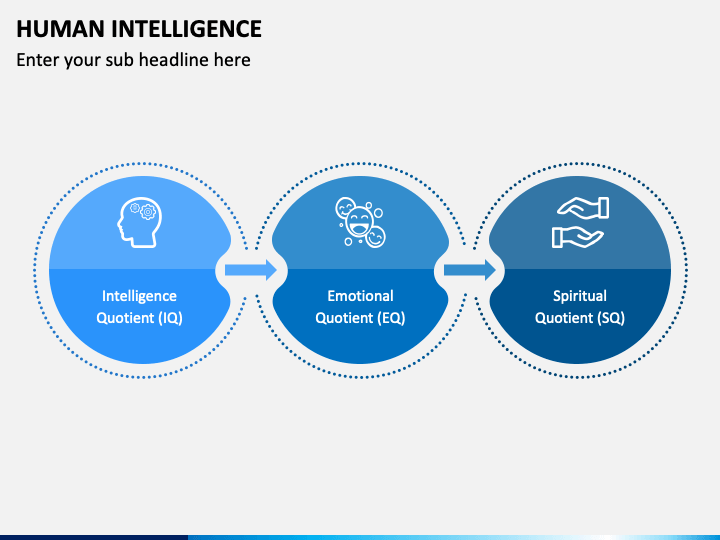 HUMAN INTELLIGENCE

Enter your sub headline here

Intelligence Quotient (IQ)

Emotional Quotient (EQ)

Spiritual Quotient (SQ)